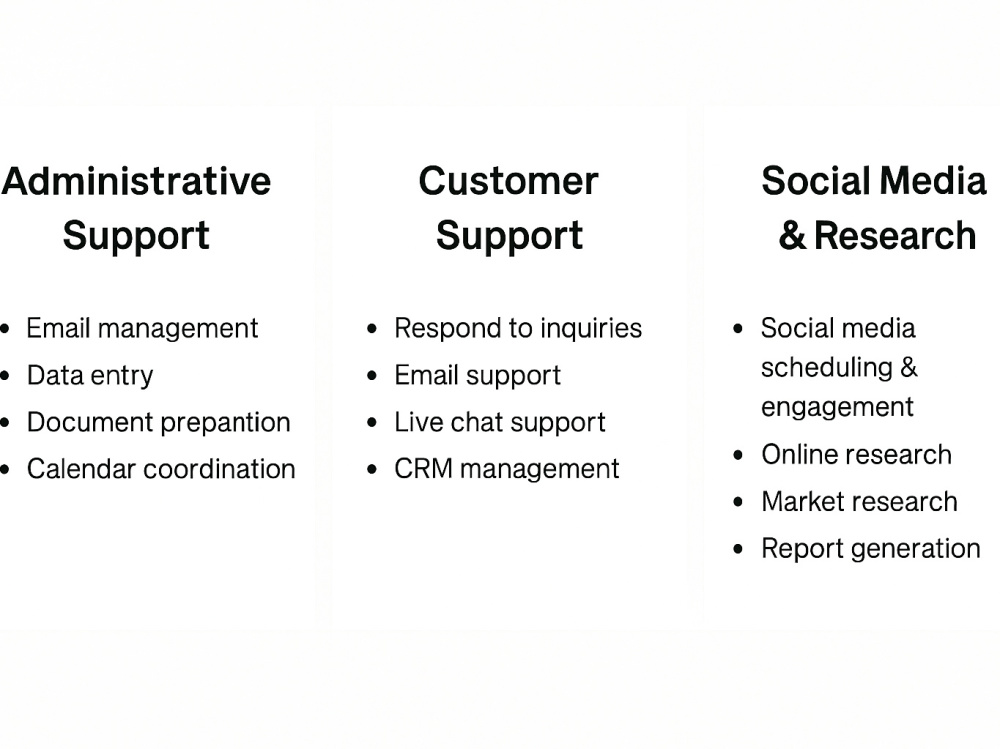 Administrative Support

• Email management
• Data entry
• Document prepantion
• Calendar coordination

Customer Support

• Respond to inquiries
• Email support
• Live chat support
• CRM management

Social Media & Research

• Social media scheduling & engagement
• Online research
• Market research
• Report generation